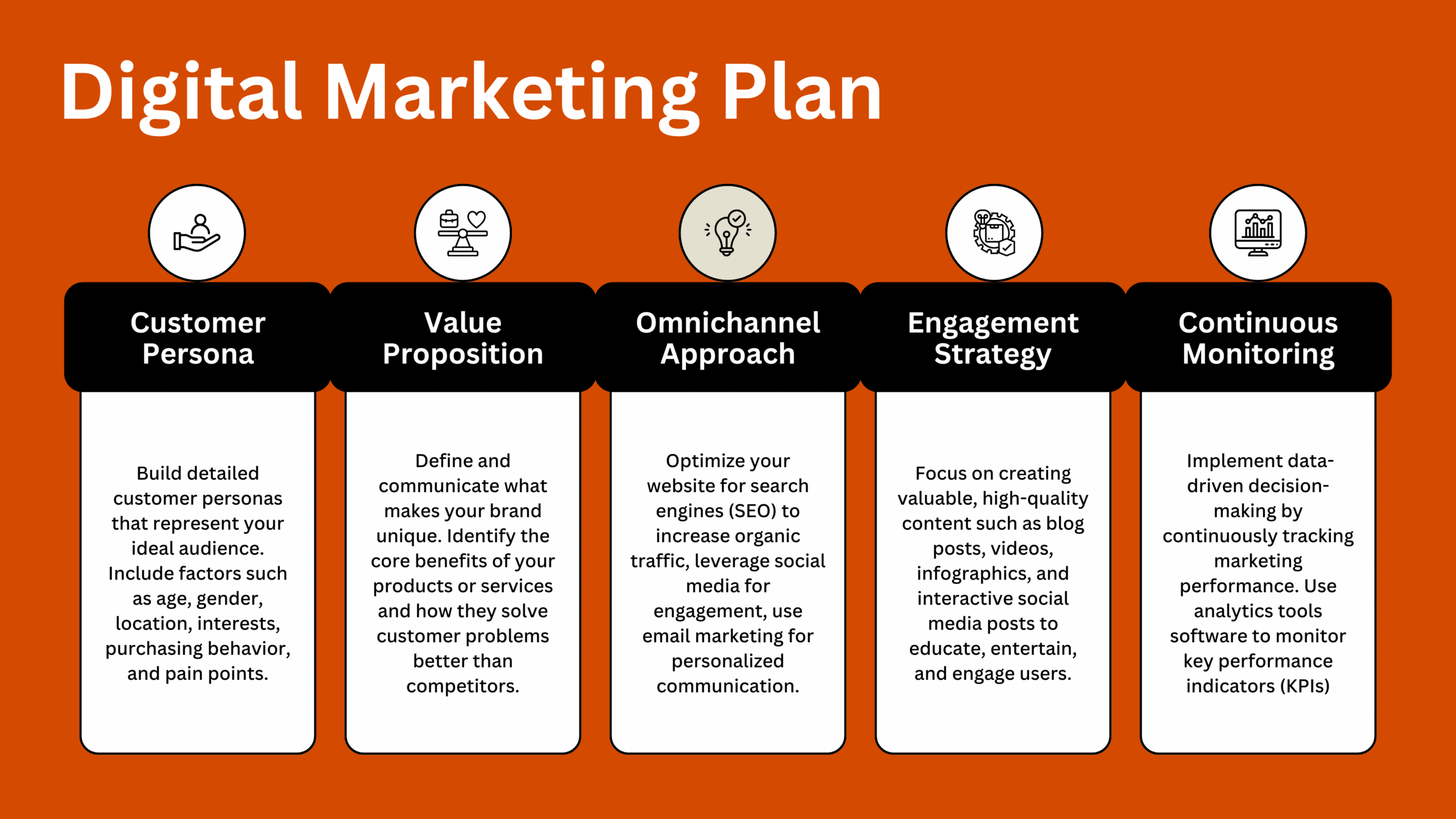 Digital Marketing Plan

Customer Persona

Build detailed customer personas that represent your ideal audience. Include factors such as age, gender, location, interests, purchasing behavior, and pain points.

Value Proposition

Define and communicate what makes your brand unique. Identify the core benefits of your products or services and how they solve customer problems better than competitors.

Omnichannel Approach

Optimize your website for search engines (SEO) to increase organic traffic, leverage social media for engagement, use email marketing for personalized communication.

Engagement Strategy

Focus on creating valuable, high-quality content such as blog posts, videos, infographics, and interactive social media posts to educate, entertain, and engage users.

Continuous Monitoring

Implement data-driven decision-making by continuously tracking marketing performance. Use analytics tools software to monitor key performance indicators (KPIs)